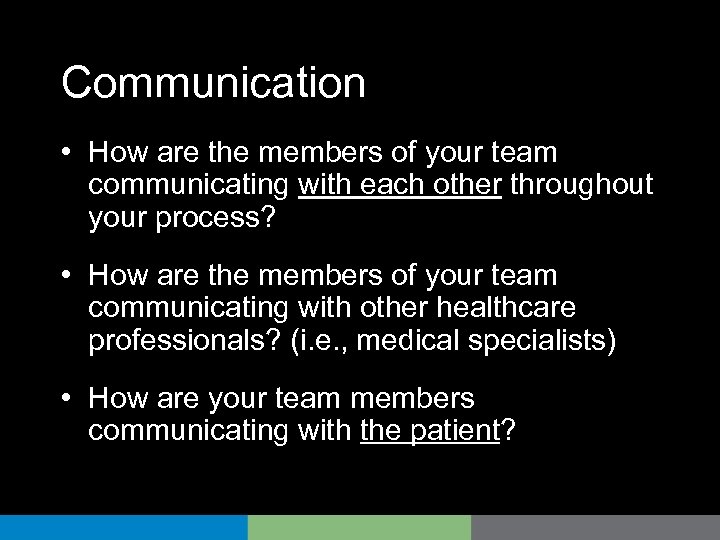 Communication

• How are the members of your team communicating with each other throughout your process?

• How are the members of your team communicating with other healthcare professionals? (i.e., medical specialists)

• How are your team members communicating with the patient?